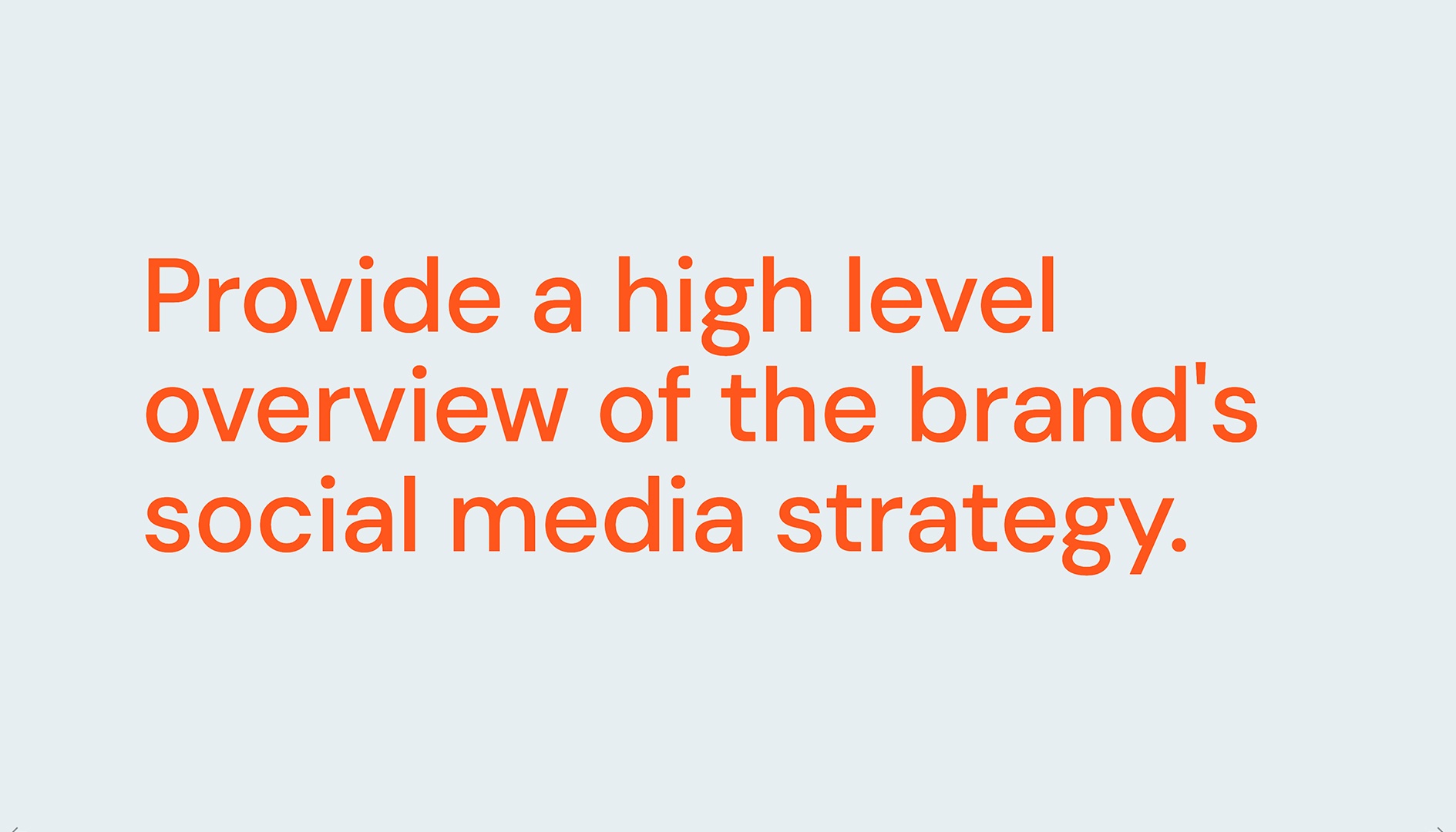 Provide a high level overview of the brand's social media strategy.